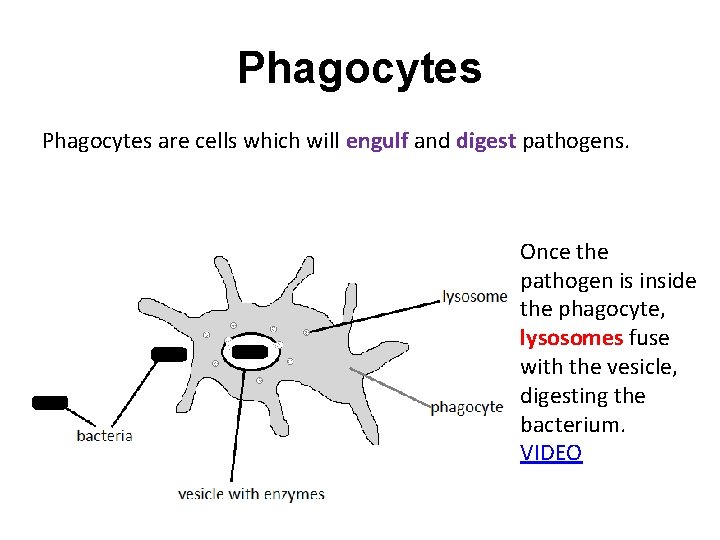 Phagocytes

Phagocytes are cells which will engulf and digest pathogens.

lysosome

phagocyte

bacteria

vesicle with enzymes

Once the pathogen is inside the phagocyte, lysosomes fuse with the vesicle, digesting the bacterium.
VIDEO